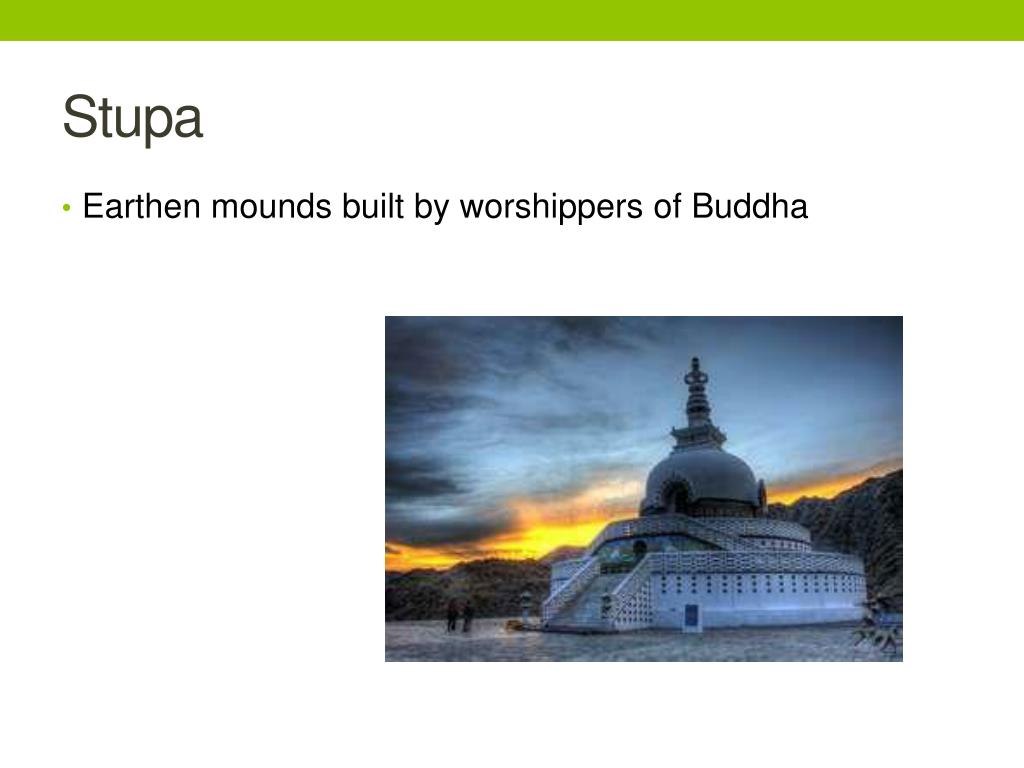 Stupa

• Earthen mounds built by worshippers of Buddha